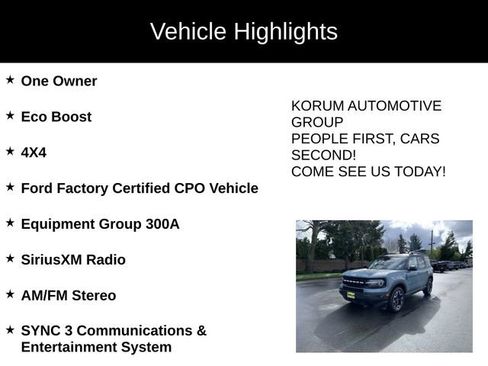 Vehicle Highlights

★ One Owner

★ Eco Boost

★ 4X4

★ Ford Factory Certified CPO Vehicle

★ Equipment Group 300A

★ SiriusXM Radio

★ AM/FM Stereo

★ SYNC 3 Communications & Entertainment System

KORUM AUTOMOTIVE GROUP
PEOPLE FIRST, CARS SECOND!
COME SEE US TODAY!